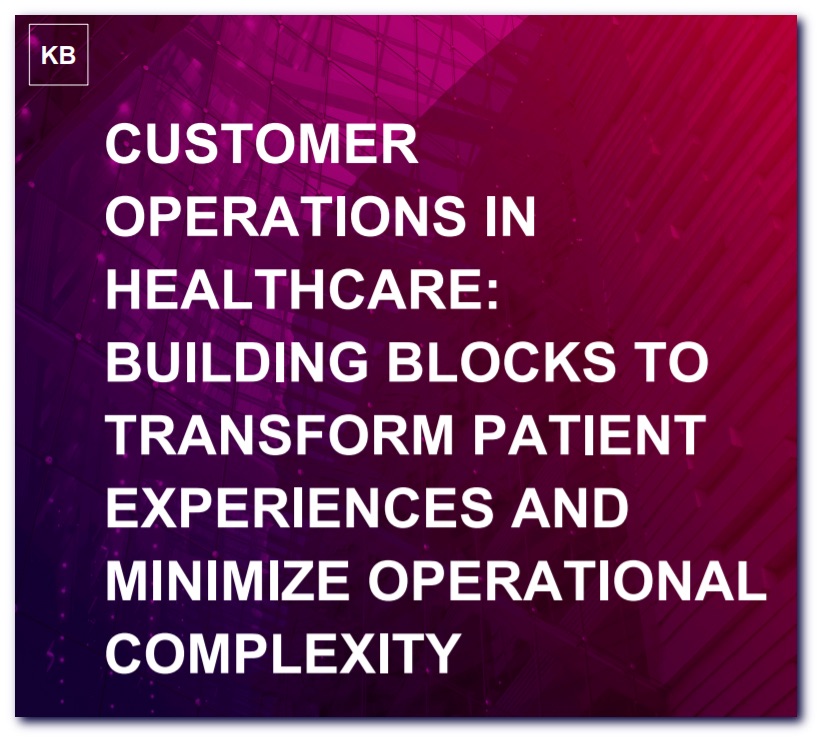 KB

CUSTOMER OPERATIONS IN HEALTHCARE: BUILDING BLOCKS TO TRANSFORM PATIENT EXPERIENCES AND MINIMIZE OPERATIONAL COMPLEXITY